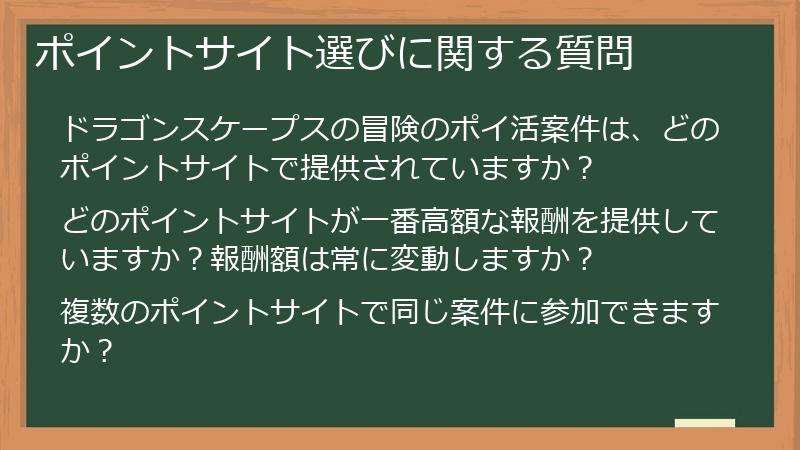 ポイントサイト選びに関する質問

ドラゴンスケープスの冒険のポイ活案件は、どのポイントサイトで提供されていますか？

どのポイントサイトが一番高額な報酬を提供していますか？報酬額は常に変動しますか？

複数のポイントサイトで同じ案件に参加できますか？